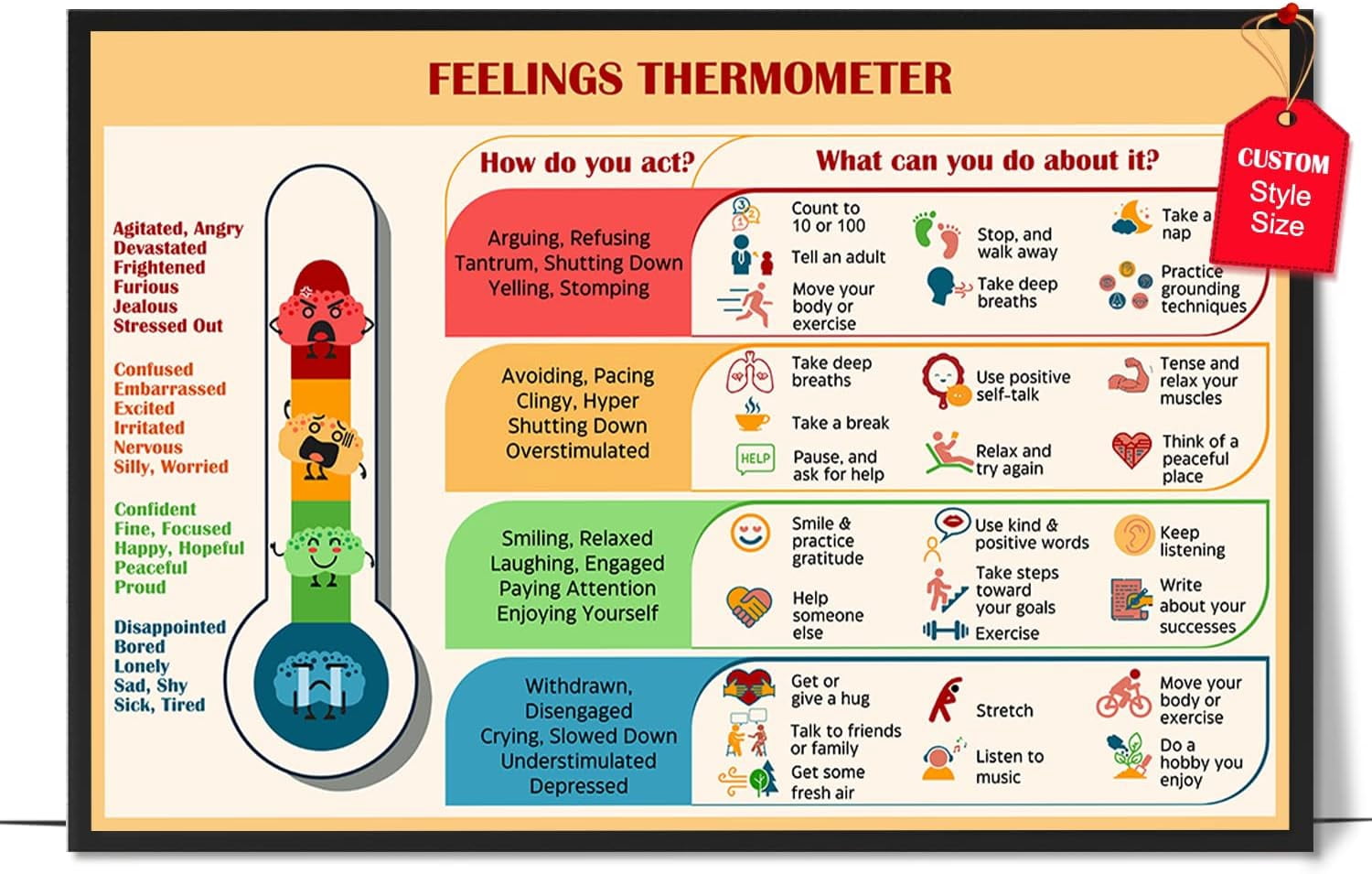 FEELINGS THERMOMETER

CUSTOM
Style
Size

Agitated, Angry
Devastated
Frightened
Furious
Jealous
Stressed Out

Confused
Embarrassed
Excited
Irritated
Nervous
Silly, Worried

Confident
Fine, Focused
Happy, Hopeful
Peaceful
Proud

Disappointed
Bored
Lonely
Sad, Shy
Sick, Tired

How do you act?

What can you do about it?

Arguing, Refusing
Tantrum, Shutting Down
Yelling, Stomping

Count to 10 or 100

Tell an adult

Move your body or exercise

Stop, and walk away

Take deep breaths

Take a nap

Practice grounding techniques

Avoiding, Pacing
Clingy, Hyper
Shutting Down
Overstimulated

Take deep breaths

Take a break

HELP

Pause, and ask for help

Use positive self-talk

Relax and try again

Tense and relax your muscles

Think of a peaceful place

Smiling, Relaxed
Laughing, Engaged
Paying Attention
Enjoying Yourself

Smile & practice gratitude

Help someone else

Use kind & positive words

Take steps toward your goals

Exercise

Keep listening

Write about your successes

Withdrawn,
Disengaged
Crying, Slowed Down
Understimulated
Depressed

Get or give a hug

Talk to friends or family

Get some fresh air

Stretch

Listen to music

Move your body or exercise

Do a hobby you enjoy